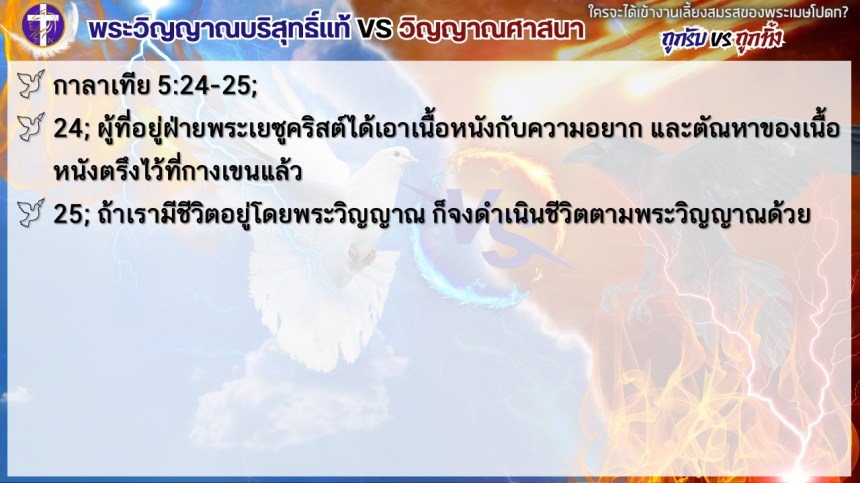 พระวิญญาณบริสุทธิ์แท้ VS วิญญาณศาสนา

ใครจะได้เข้างานเลี้ยงสมรสของพระเมษโปดก?

ถูกรับ VS ถูกทิ้ง

กาลาเทีย 5:24-25;

24; ผู้ที่อยู่ฝ่ายพระเยซูคริสต์ได้เอาเนื้อหนังกับความอยาก และตัณหาของเนื้อหนังตรึงไว้ที่กางเขนแล้ว

25; ถ้าเรามีชีวิตอยู่โดยพระวิญญาณ ก็จงดำเนินชีวิตตามพระวิญญาณด้วย

VS